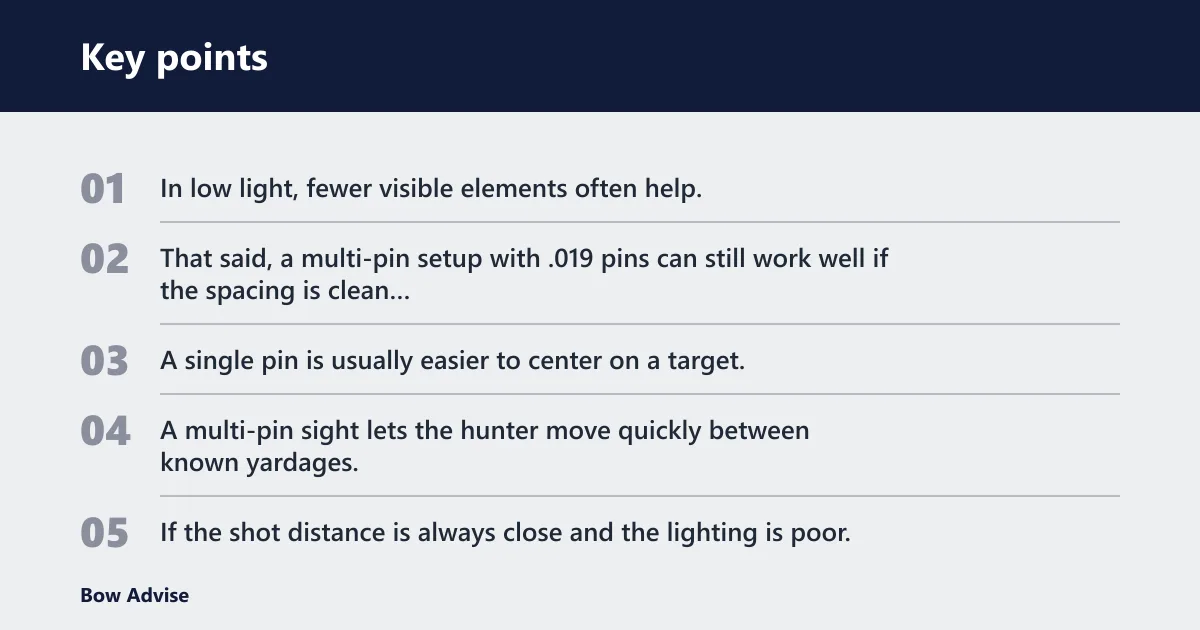 Key points

01 In low light, fewer visible elements often help.

02 That said, a multi-pin setup with .019 pins can still work well if the spacing is clean...

03 A single pin is usually easier to center on a target.

04 A multi-pin sight lets the hunter move quickly between known yardages.

05 If the shot distance is always close and the lighting is poor.

Bow Advise